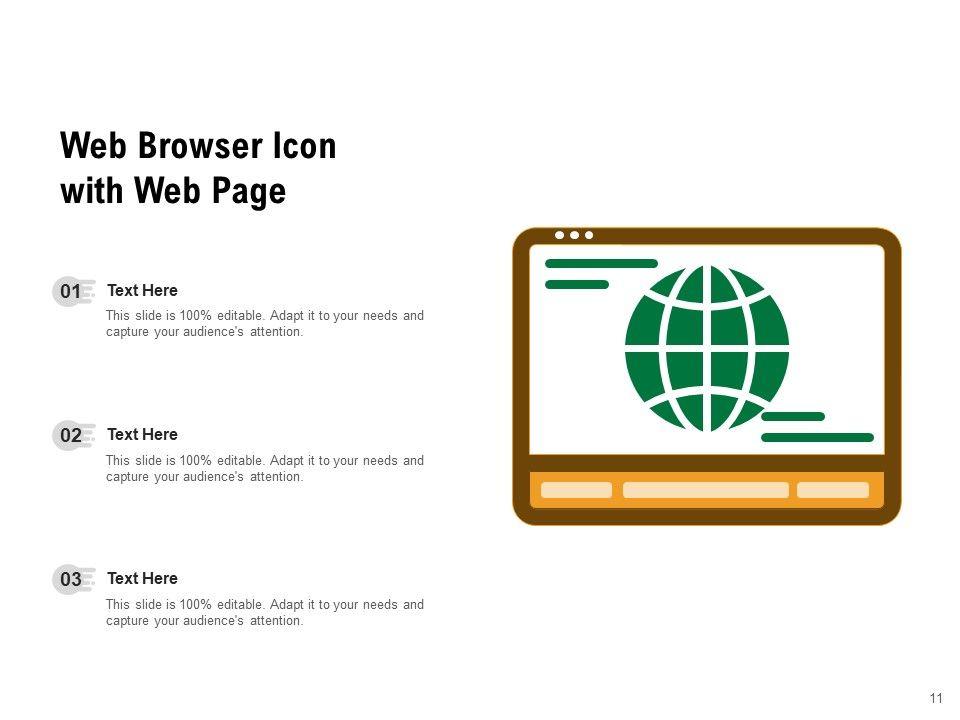 Web Browser Icon with Web Page

01 Text Here
This slide is 100% editable. Adapt it to your needs and capture your audience's attention.

02 Text Here
This slide is 100% editable. Adapt it to your needs and capture your audience's attention.

03 Text Here
This slide is 100% editable. Adapt it to your needs and capture your audience's attention.

11